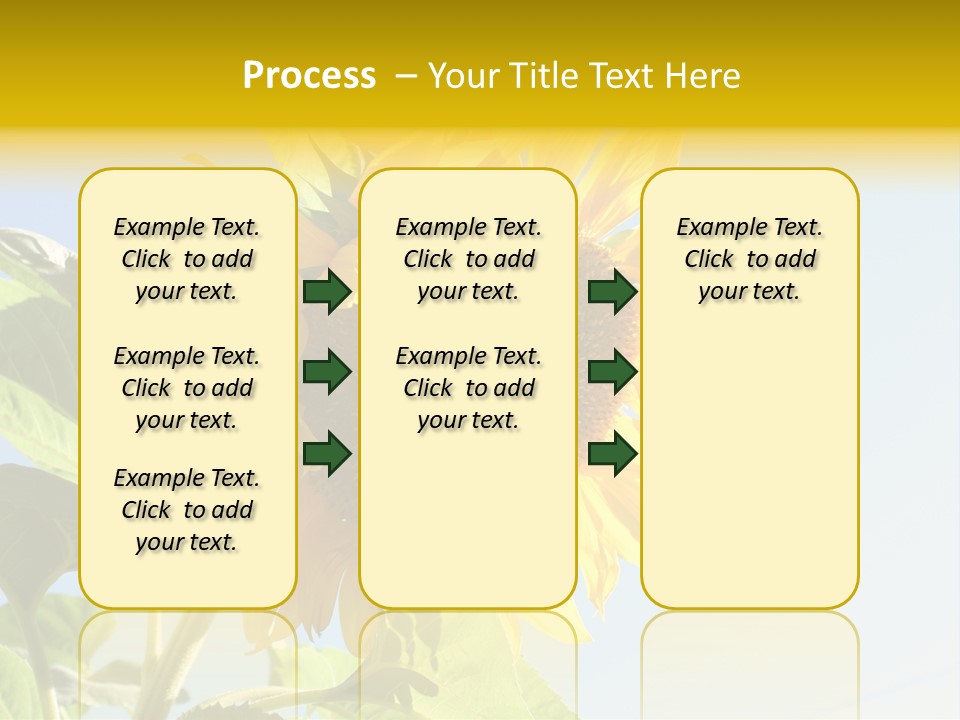 Process – Your Title Text Here

Example Text. Click to add your text.

Example Text. Click to add your text.

Example Text. Click to add your text.

Example Text. Click to add your text.

Example Text. Click to add your text.

Example Text. Click to add your text.